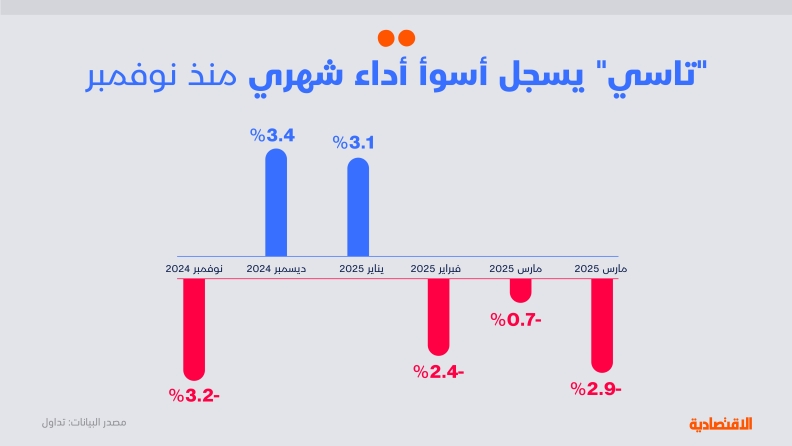 "تاسي" يسجل أسوأ أداء شهري منذ نوفمبر

%3.4
%3.1

نوفمبر 2024
ديسمبر 2024
يناير 2025
فبراير 2025
مارس 2025
مارس 2025

%3.2-
%2.4-
%0.7-
%2.9-

مصدر البيانات: تداول
الاقتصادية